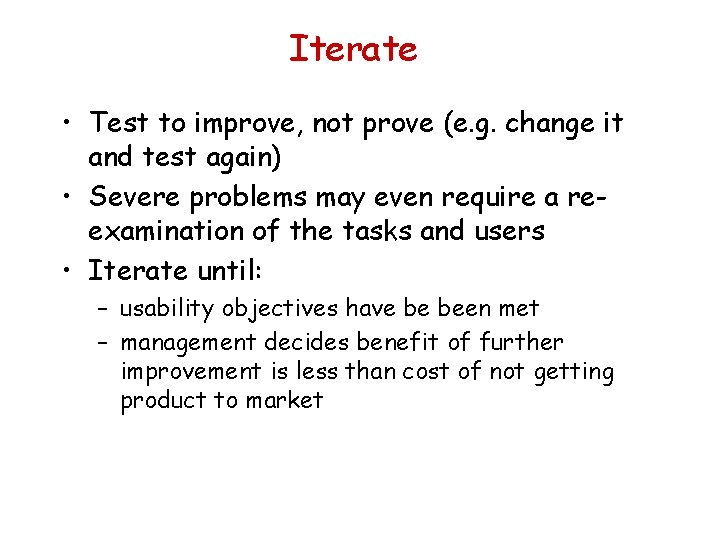 Iterate

• Test to improve, not prove (e.g. change it and test again)
• Severe problems may even require a re-examination of the tasks and users
• Iterate until:
– usability objectives have be been met
– management decides benefit of further improvement is less than cost of not getting product to market